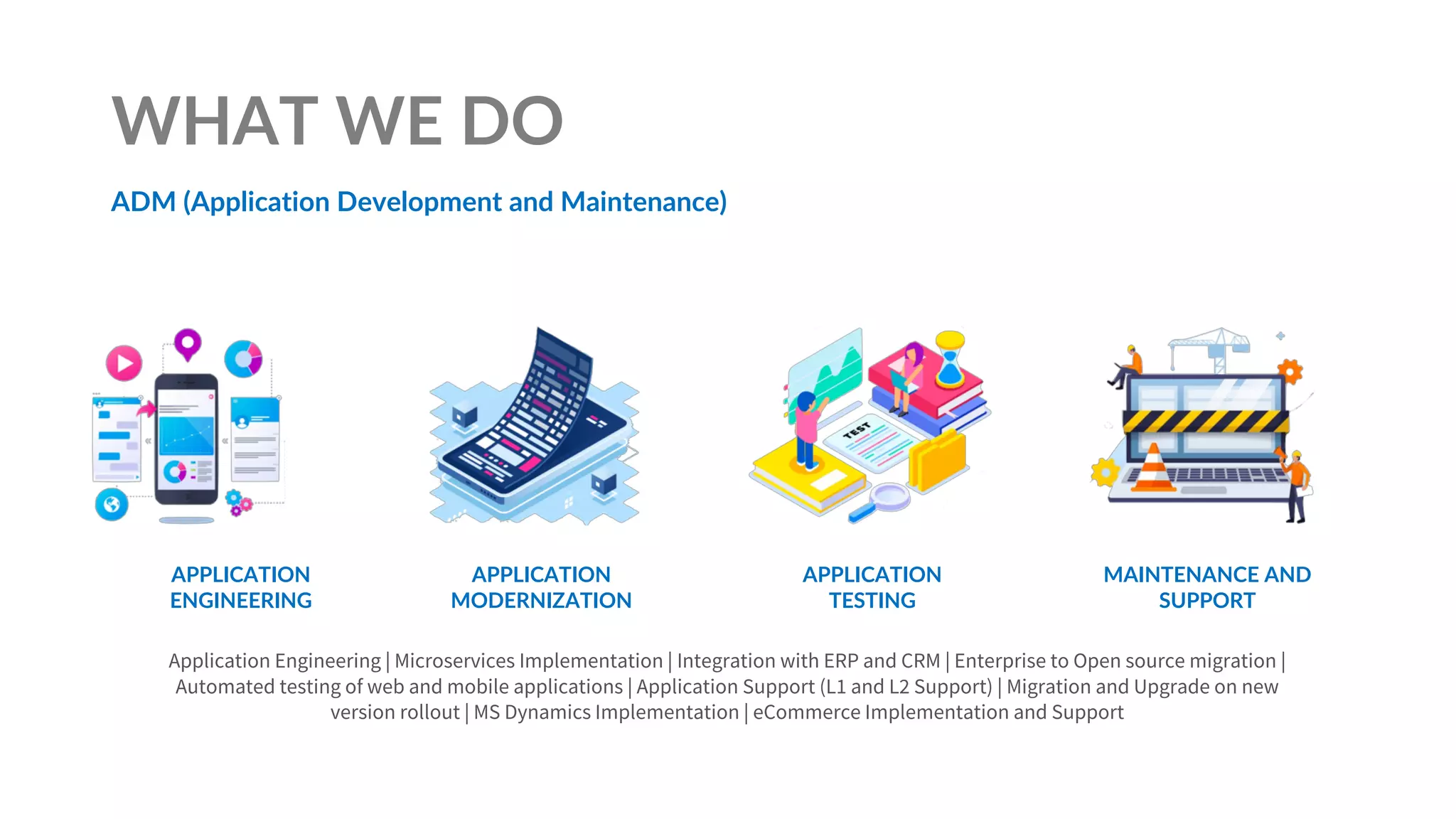 WHAT WE DO

ADM (Application Development and Maintenance)

TEST

APPLICATION ENGINEERING

APPLICATION MODERNIZATION

APPLICATION TESTING

MAINTENANCE AND SUPPORT

Application Engineering | Microservices Implementation | Integration with ERP and CRM | Enterprise to Open source migration | Automated testing of web and mobile applications | Application Support (L1 and L2 Support) | Migration and Upgrade on new version rollout | MS Dynamics Implementation | eCommerce Implementation and Support